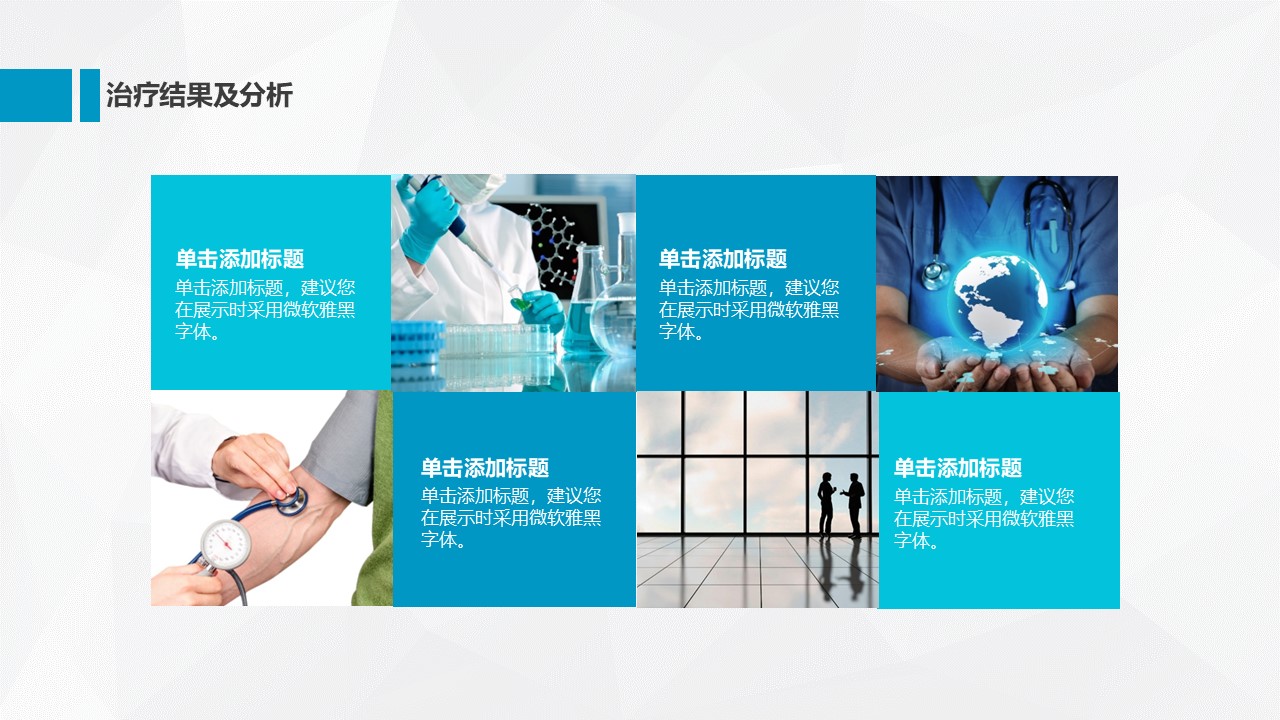 治疗结果及分析

单击添加标题
单击添加标题，建议您在展示时采用微软雅黑字体。

单击添加标题
单击添加标题，建议您在展示时采用微软雅黑字体。

单击添加标题
单击添加标题，建议您在展示时采用微软雅黑字体。

单击添加标题
单击添加标题，建议您在展示时采用微软雅黑字体。